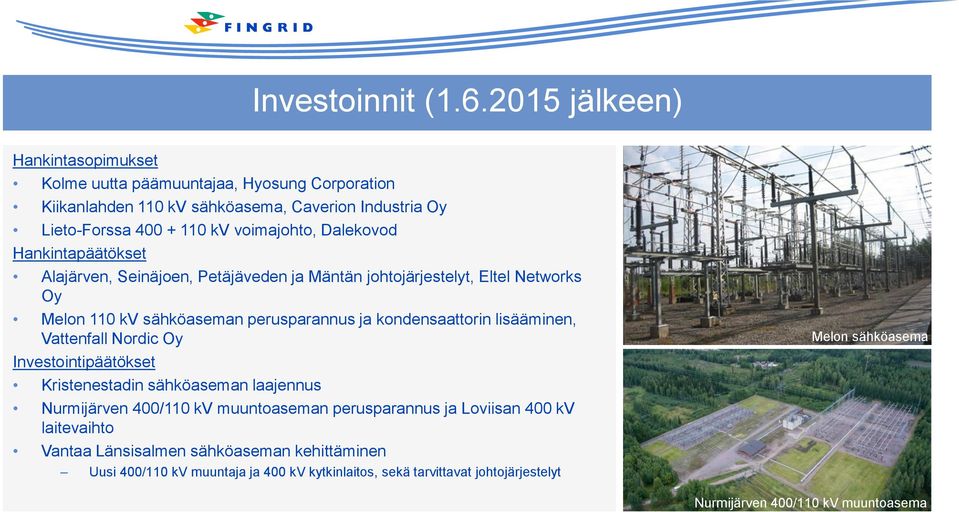 FINGRID

Investoinnit (1.6.2015 jälkeen)

Hankintasopimukset
• Kolme uutta päämuuntajaa, Hyosung Corporation
• Kiikanlahden 110 kV sähköasema, Caverion Industria Oy
• Lieto-Forssa 400 + 110 kV voimajohto, Dalekovod
Hankintapäätökset
• Alajärven, Seinäjoen, Petäjäveden ja Mäntän johtojärjestelyt, Eltel Networks Oy
• Melon 110 kV sähköaseman perusparannus ja kondensaattorin lisääminen, Vattenfall Nordic Oy
Investointipäätökset
• Kristenestadin sähköaseman laajennus
• Nurmijärven 400/110 kV muuntoaseman perusparannus ja Loviisan 400 kV laitevaihto
• Vantaa Länsisalmen sähköaseman kehittäminen
– Uusi 400/110 kV muuntaja ja 400 kV kytkinlaitos, sekä tarvittavat johtojärjestelyt

Melon sähköasema

Nurmijärven 400/110 kV muuntoasema